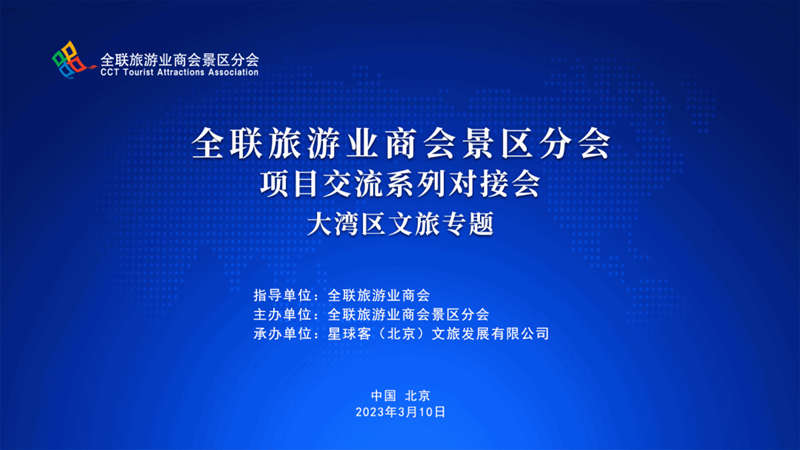 全联旅游业商会景区分会
CCT Tourist Attractions Association

全联旅游业商会景区分会
项目交流系列对接会
大湾区文旅专题

指导单位：全联旅游业商会
主办单位：全联旅游业商会景区分会
承办单位：星球客（北京）文旅发展有限公司

中国 北京
2023年3月10日